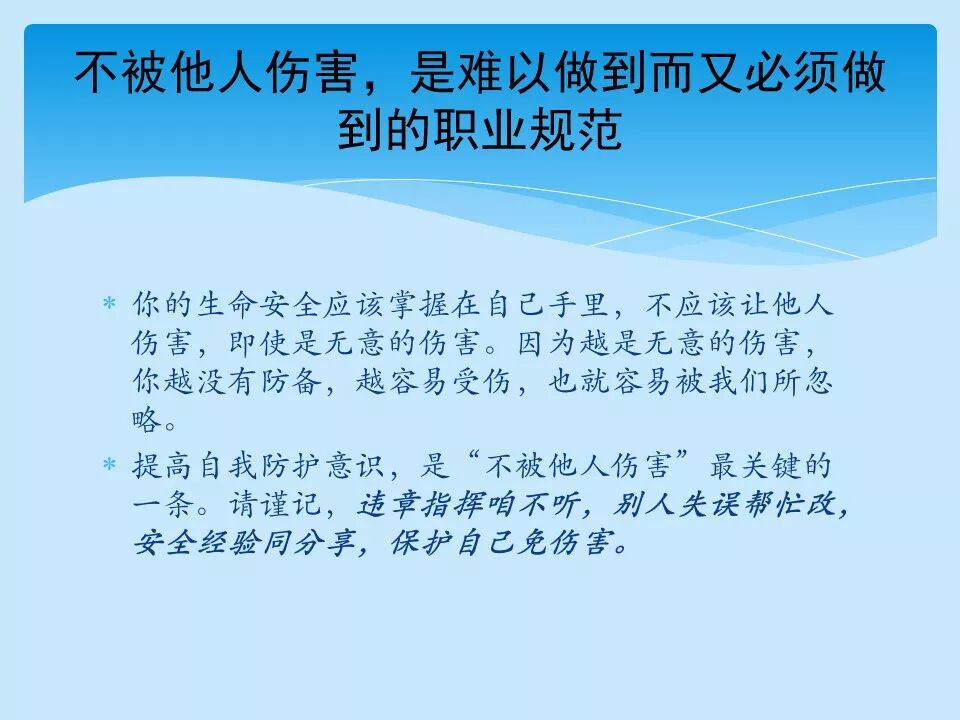 不被他人伤害，是难以做到而又必须做到的职业规范

* 你的生命安全应该掌握在自己手里，不应该让他人伤害，即使是无意的伤害。因为越是无意的伤害，你越没有防备，越容易受伤，也就容易被我们所忽略。

* 提高自我防护意识，是“不被他人伤害”最关键的一条。请谨记，违章指挥咱不听，别人失误帮忙改，安全经验同分享，保护自己免伤害。